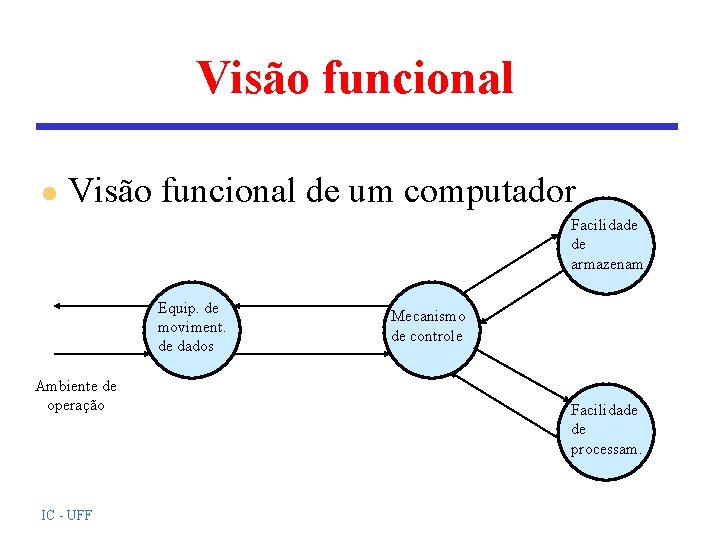 Visão funcional

Visão funcional de um computador

Facilidade de armazenam.

Equip. de moviment. de dados

Mecanismo de controle

Ambiente de operação

Facilidade de processam.

IC - UFF